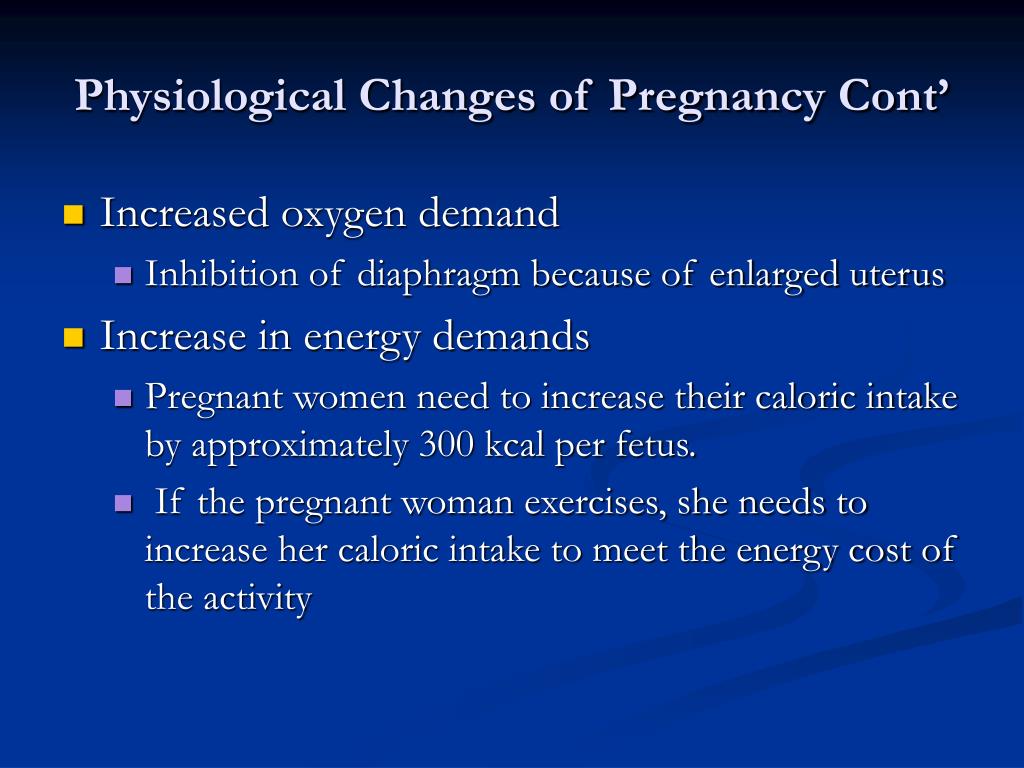 Physiological Changes of Pregnancy Cont’

- Increased oxygen demand
  - Inhibition of diaphragm because of enlarged uterus
- Increase in energy demands
  - Pregnant women need to increase their caloric intake by approximately 300 kcal per fetus.
  - If the pregnant woman exercises, she needs to increase her caloric intake to meet the energy cost of the activity